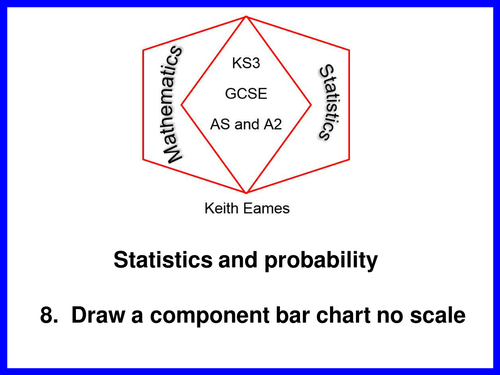 Mathematics

KS3

GCSE

AS and A2

Statistics

Keith Eames

Statistics and probability

8. Draw a component bar chart no scale